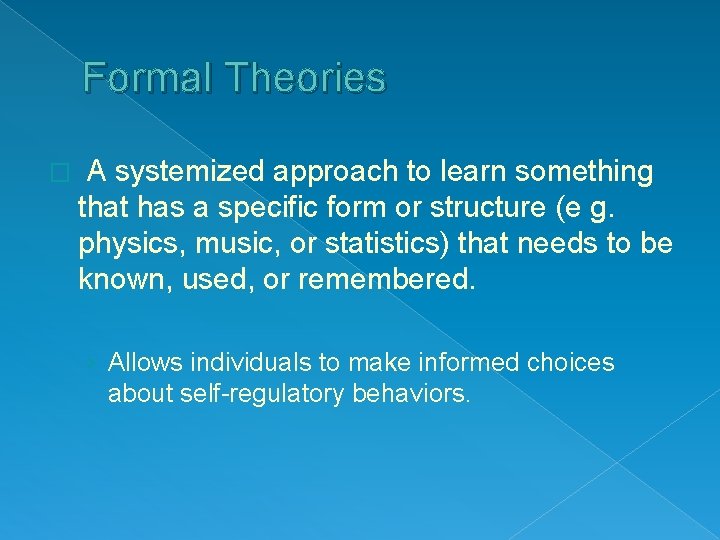 Formal Theories

A systemized approach to learn something that has a specific form or structure (e g. physics, music, or statistics) that needs to be known, used, or remembered.

Allows individuals to make informed choices about self-regulatory behaviors.